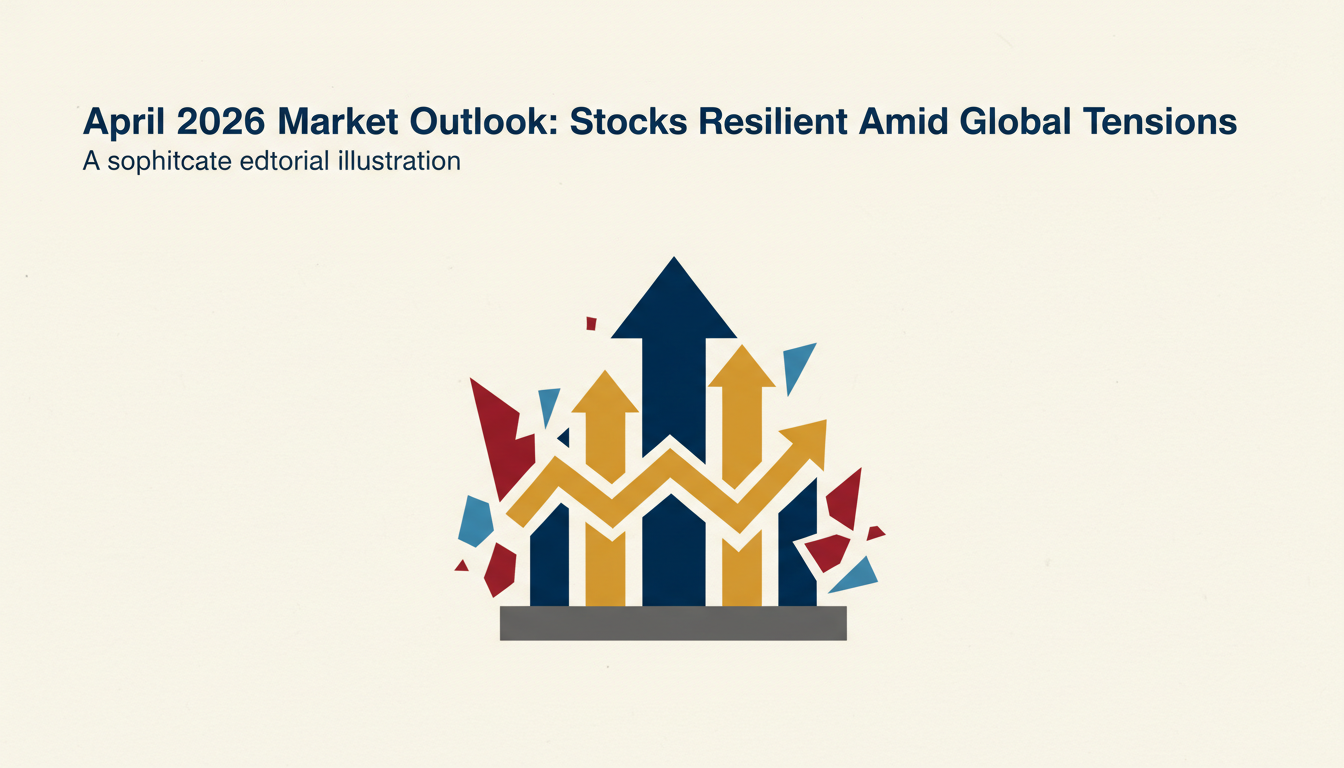 April 2026 Market Outlook: Stocks Resilient Amid Global Tensions
A sophitcate edtorial illustration